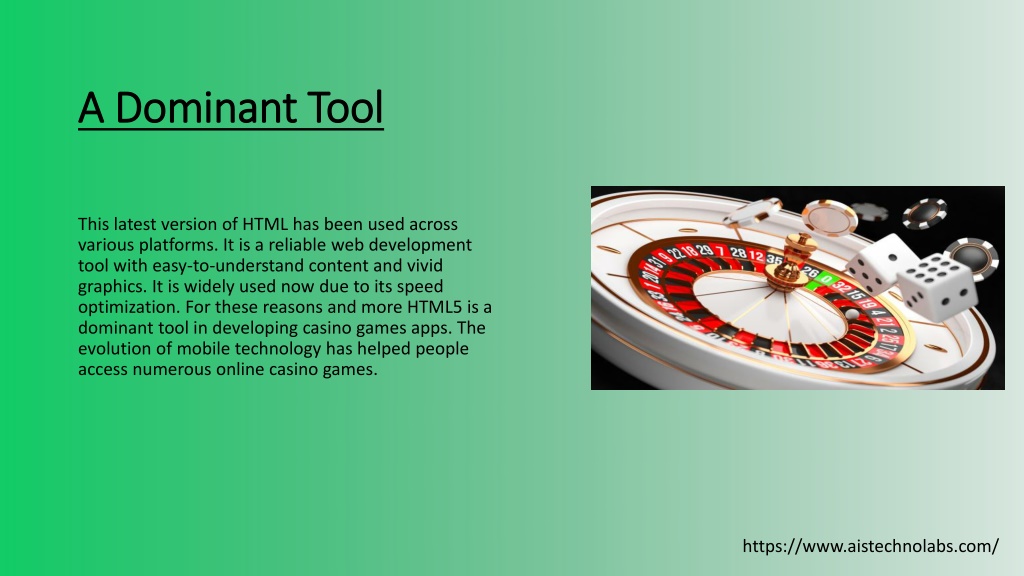 A Dominant Tool

This latest version of HTML has been used across various platforms. It is a reliable web development tool with easy-to-understand content and vivid graphics. It is widely used now due to its speed optimization. For these reasons and more HTML5 is a dominant tool in developing casino games apps. The evolution of mobile technology has helped people access numerous online casino games.

https://www.aistechnolabs.com/